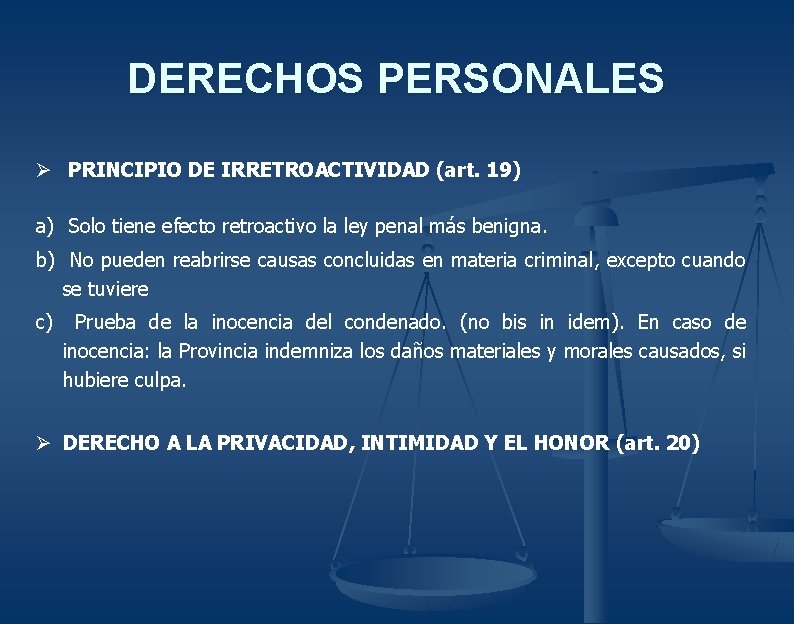 DERECHOS PERSONALES

➢ PRINCIPIO DE IRRETROACTIVIDAD (art. 19)

a) Solo tiene efecto retroactivo la ley penal más benigna.

b) No pueden reabrirse causas concluidas en materia criminal, excepto cuando se tuviere

c) Prueba de la inocencia del condenado. (no bis in idem). En caso de inocencia: la Provincia indemniza los daños materiales y morales causados, si hubiere culpa.

➢ DERECHO A LA PRIVACIDAD, INTIMIDAD Y EL HONOR (art. 20)